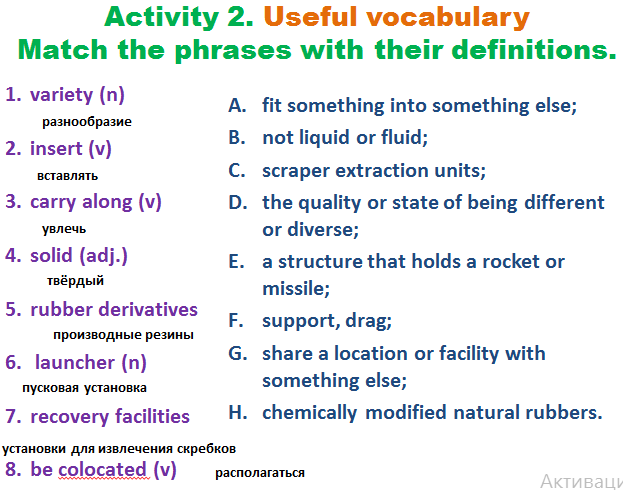 Activity 2. Useful vocabulary
Match the phrases with their definitions.

1. variety (n)
разнообразие
2. insert (v)
вставлять
3. carry along (v)
увлечь
4. solid (adj.)
твёрдый
5. rubber derivatives
производные резины
6. launcher (n)
пусковая установка
7. recovery facilities
установки для извлечения скребков
8. be colocated (v)
располагаться

A. fit something into something else;
B. not liquid or fluid;
C. scraper extraction units;
D. the quality or state of being different or diverse;
E. a structure that holds a rocket or missile;
F. support, drag;
G. share a location or facility with something else;
H. chemically modified natural rubbers.

Активаци